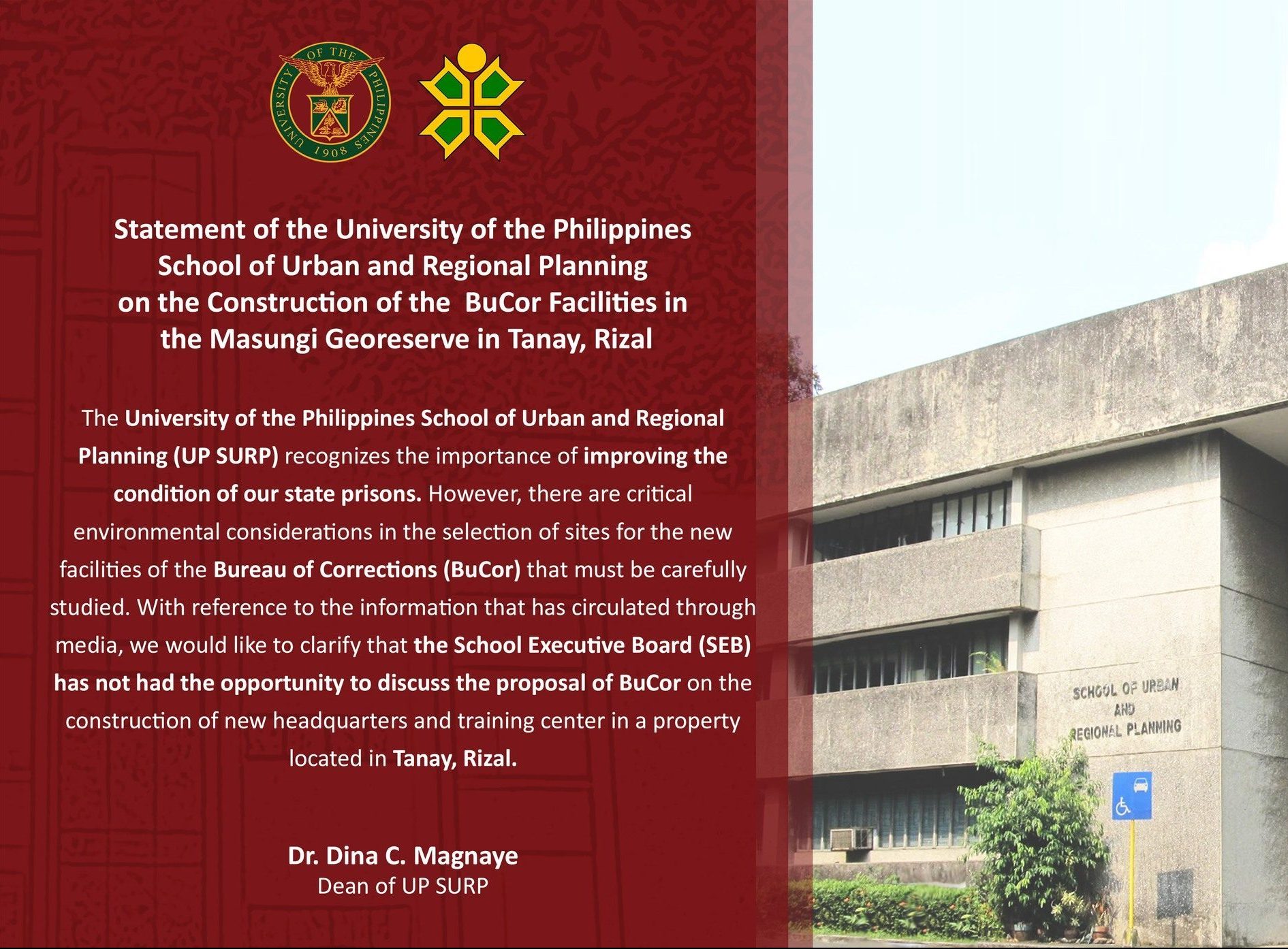 UNIVERSITY OF THE PHILIPPINES 1908

Statement of the University of the Philippines School of Urban and Regional Planning on the Construction of the BuCor Facilities in the Masungi Georeserve in Tanay, Rizal

The University of the Philippines School of Urban and Regional Planning (UP SURP) recognizes the importance of improving the condition of our state prisons. However, there are critical environmental considerations in the selection of sites for the new facilities of the Bureau of Corrections (BuCor) that must be carefully studied. With reference to the information that has circulated through media, we would like to clarify that the School Executive Board (SEB) has not had the opportunity to discuss the proposal of BuCor on the construction of new headquarters and training center in a property located in Tanay, Rizal.

Dr. Dina C. Magnaye
Dean of UP SURP

SCHOOL OF URBAN AND REGIONAL PLANNING